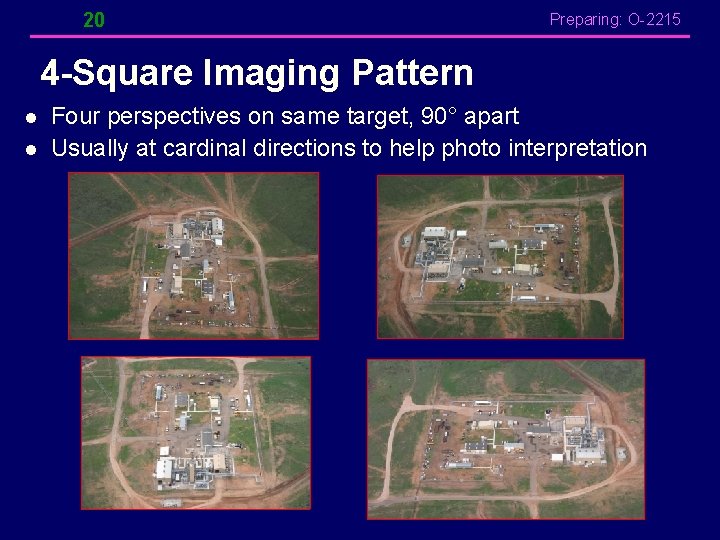 20 Preparing: O-2215

4-Square Imaging Pattern

• Four perspectives on same target, 90° apart
• Usually at cardinal directions to help photo interpretation